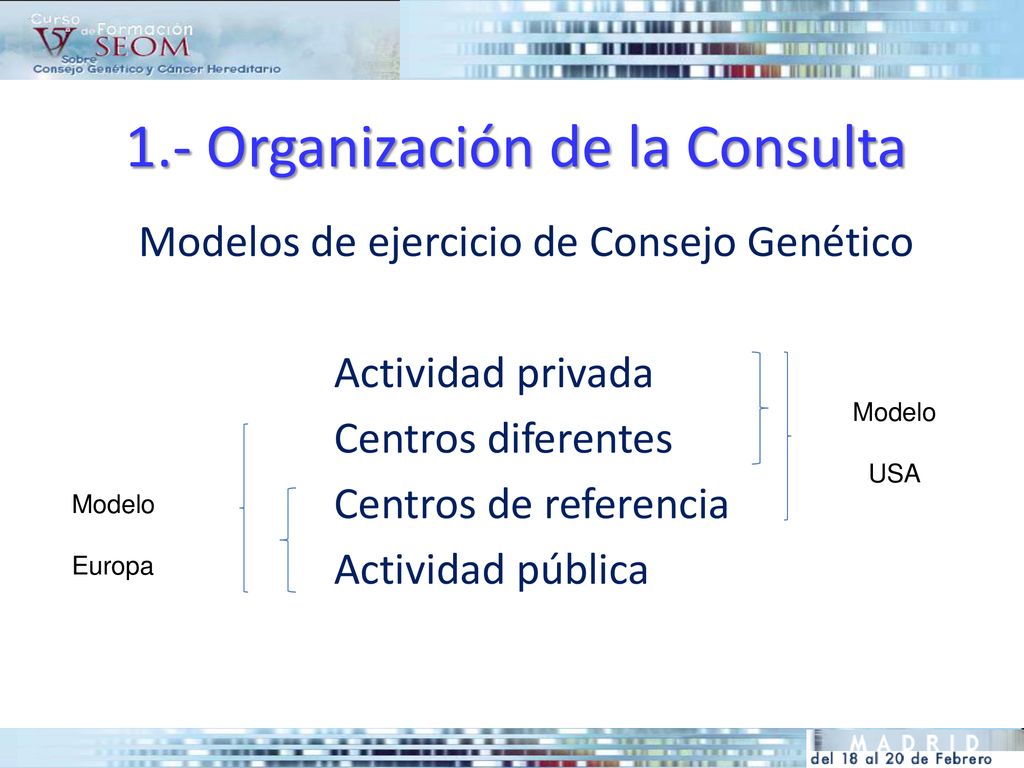 V Curso de Formación SEOM Sobre Consejo Genético y Cáncer Hereditario

1.- Organización de la Consulta

Modelos de ejercicio de Consejo Genético

Actividad privada

Centros diferentes

Centros de referencia

Actividad pública

Modelo

USA

Modelo

Europa

MADRID

del 18 al 20 de Febrero